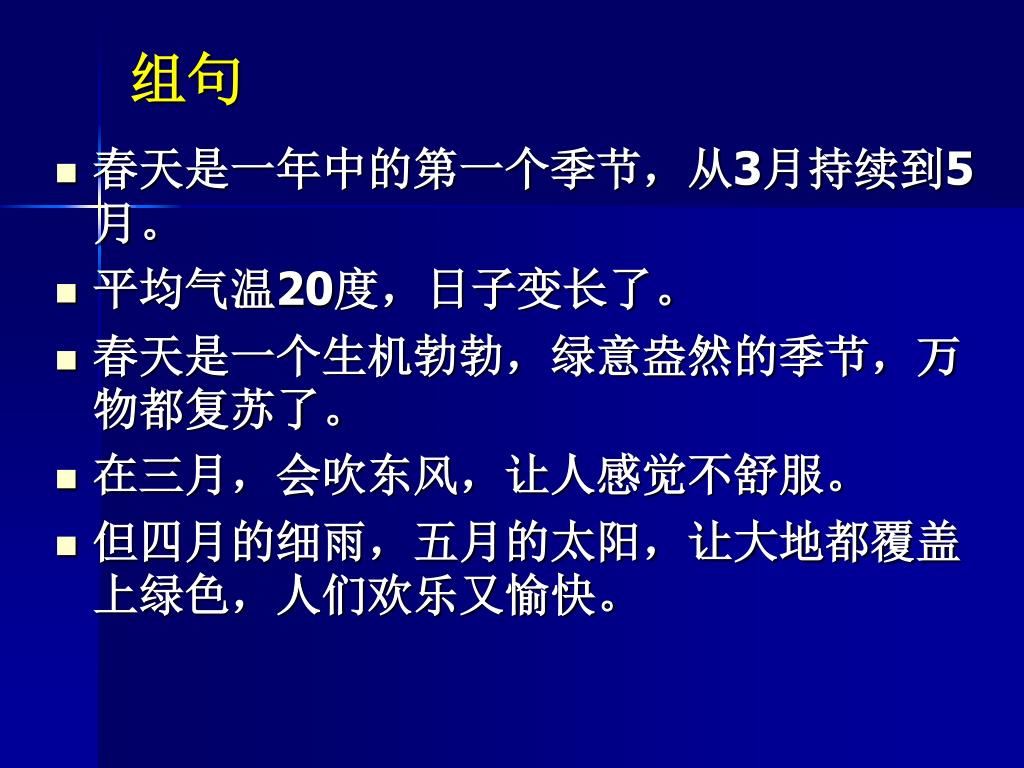 组句

- 春天是一年中的第一个季节，从3月持续到5月。
- 平均气温20度，日子变长了。
- 春天是一个生机勃勃，绿意盎然的季节，万物都复苏了。
- 在三月，会吹东风，让人感觉不舒服。
- 但四月的细雨，五月的太阳，让大地都覆盖上绿色，人们欢乐又愉快。